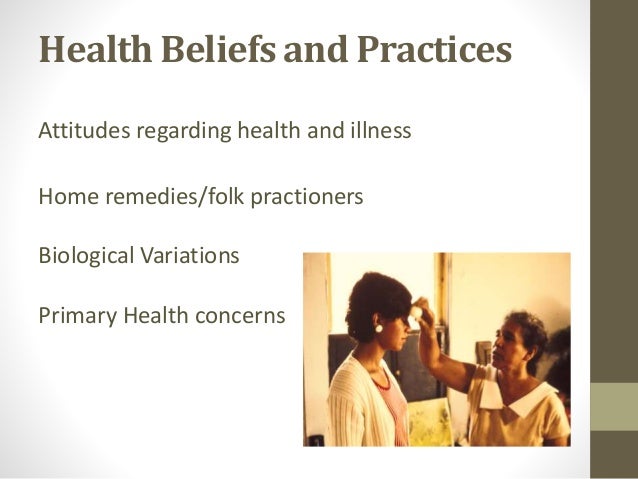 Health Beliefs and Practices

Attitudes regarding health and illness

Home remedies/folk practioners

Biological Variations

Primary Health concerns